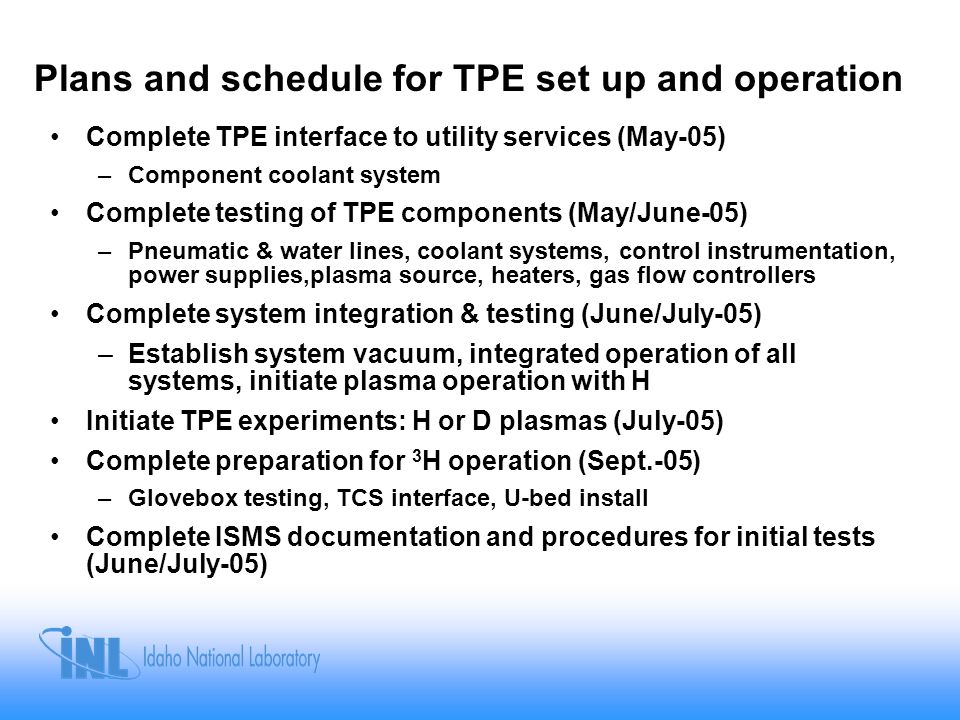 Plans and schedule for TPE set up and operation

• Complete TPE interface to utility services (May-05)
  – Component coolant system
• Complete testing of TPE components (May/June-05)
  – Pneumatic & water lines, coolant systems, control instrumentation, power supplies,plasma source, heaters, gas flow controllers
• Complete system integration & testing (June/July-05)
  – Establish system vacuum, integrated operation of all systems, initiate plasma operation with H
• Initiate TPE experiments: H or D plasmas (July-05)
• Complete preparation for $^3$H operation (Sept.-05)
  – Glovebox testing, TCS interface, U-bed install
• Complete ISMS documentation and procedures for initial tests (June/July-05)

INL Idaho National Laboratory